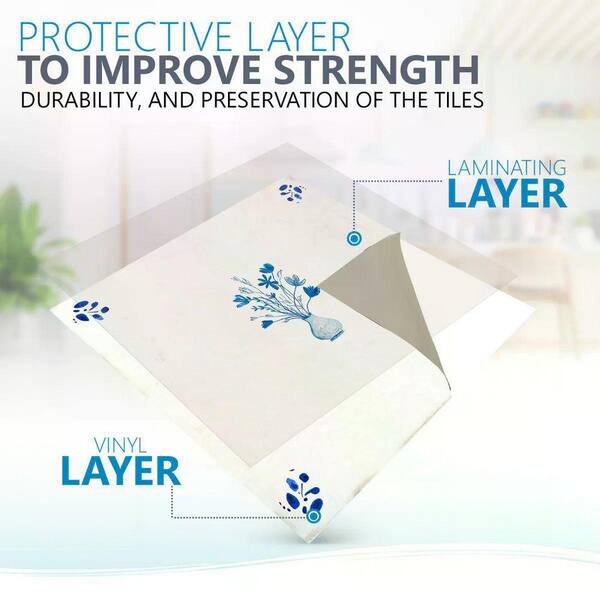 PROTECTIVE LAYER
TO IMPROVE STRENGTH
DURABILITY, AND PRESERVATION OF THE TILES

LAMINATING
LAYER

VINYL
LAYER